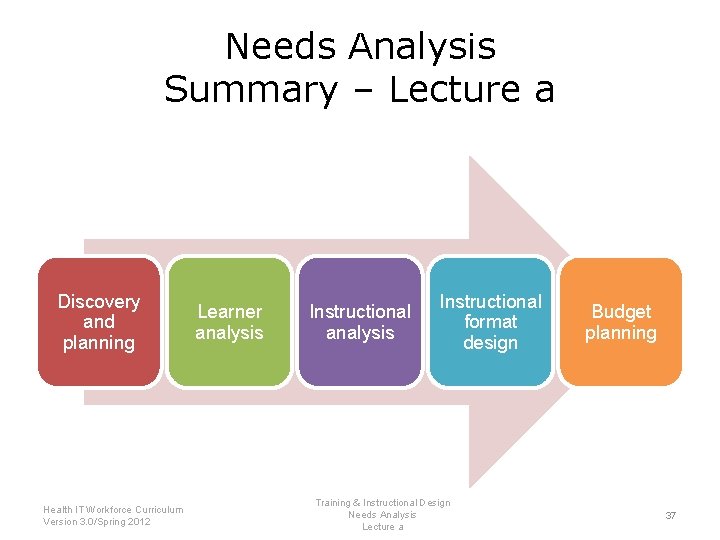 Needs Analysis
Summary – Lecture a

Discovery and planning

Learner analysis

Instructional analysis

Instructional format design

Budget planning

Health IT Workforce Curriculum
Version 3.0/Spring 2012

Training & Instructional Design
Needs Analysis
Lecture a

37